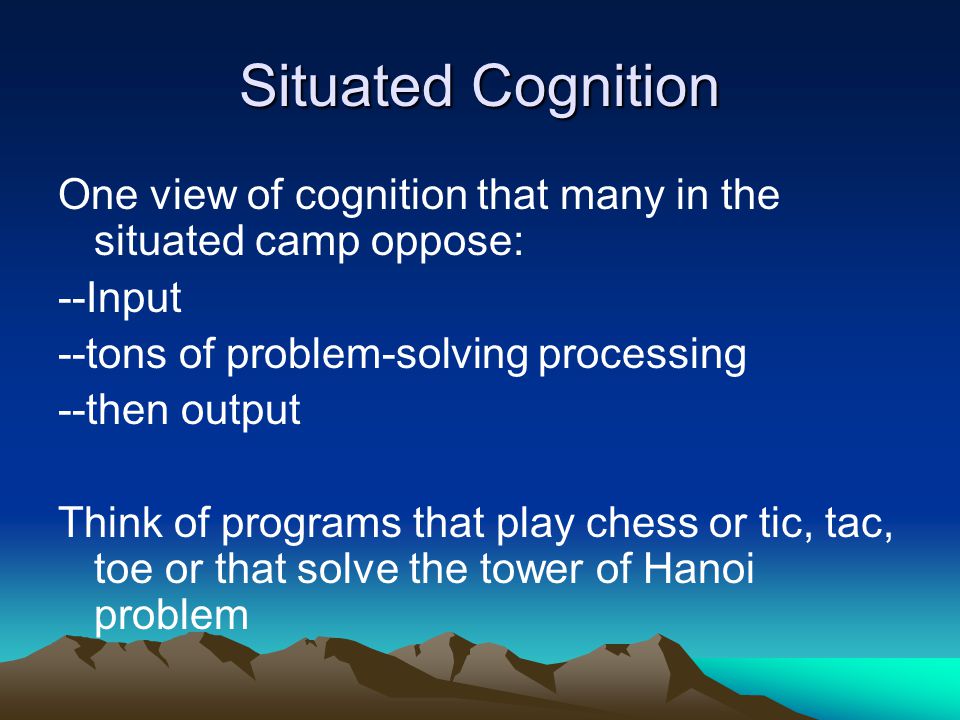 Situated Cognition

One view of cognition that many in the situated camp oppose:

--Input

--tons of problem-solving processing

--then output

Think of programs that play chess or tic, tac, toe or that solve the tower of Hanoi problem